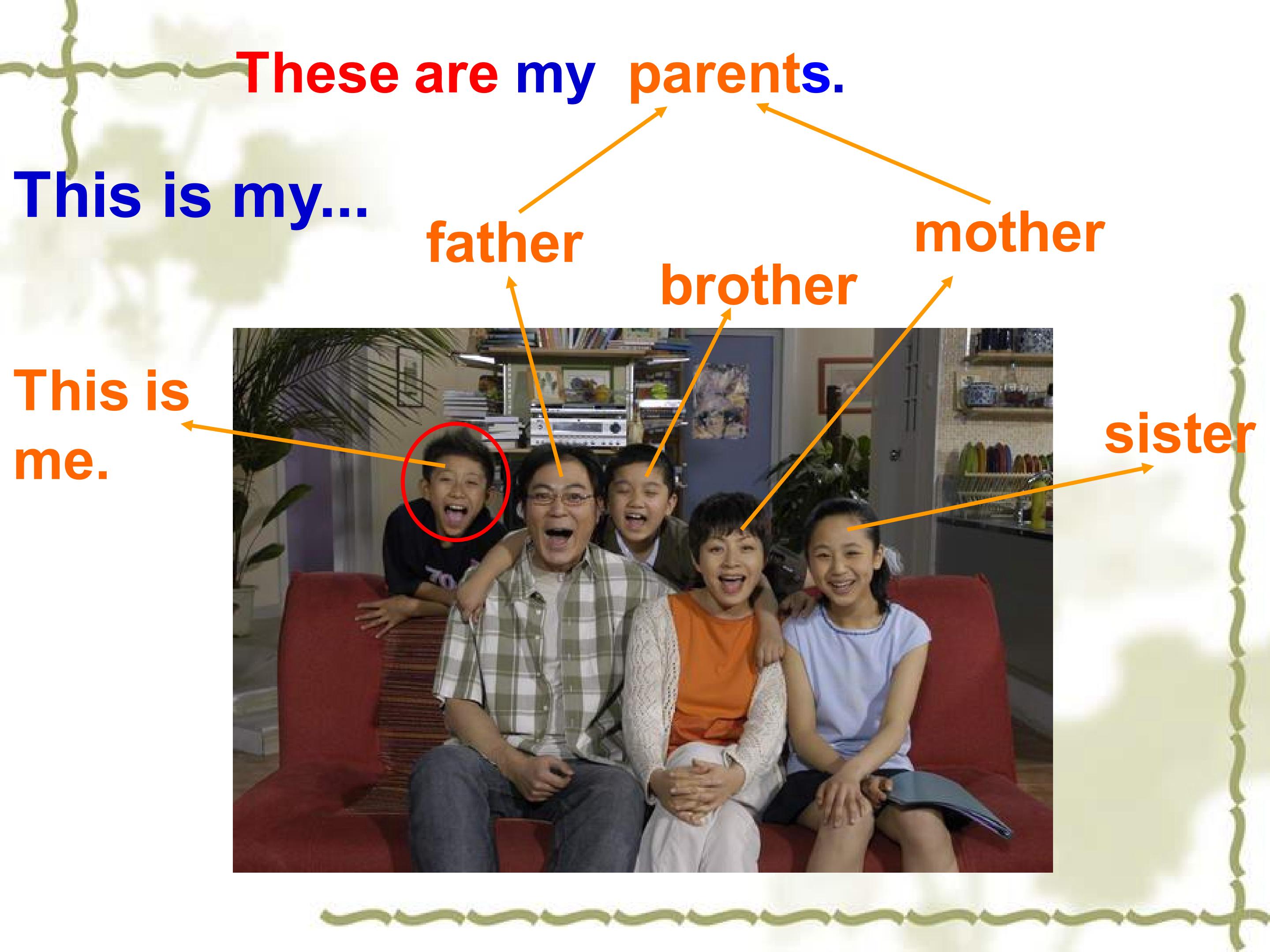 These are my parents.

This is my...

father

mother

brother

This is me.

sister